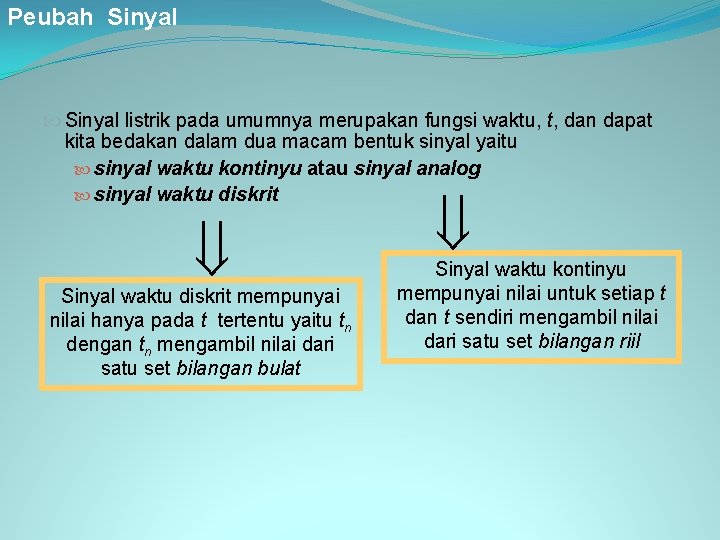 Peubah Sinyal

Sinyal listrik pada umumnya merupakan fungsi waktu, $t$, dan dapat kita bedakan dalam dua macam bentuk sinyal yaitu

sinyal waktu kontinyu atau sinyal analog

sinyal waktu diskrit

Sinyal waktu diskrit mempunyai nilai hanya pada $t$ tertentu yaitu $t_n$ dengan $t_n$ mengambil nilai dari satu set bilangan bulat

Sinyal waktu kontinyu mempunyai nilai untuk setiap $t$ dan $t$ sendiri mengambil nilai dari satu set bilangan riil